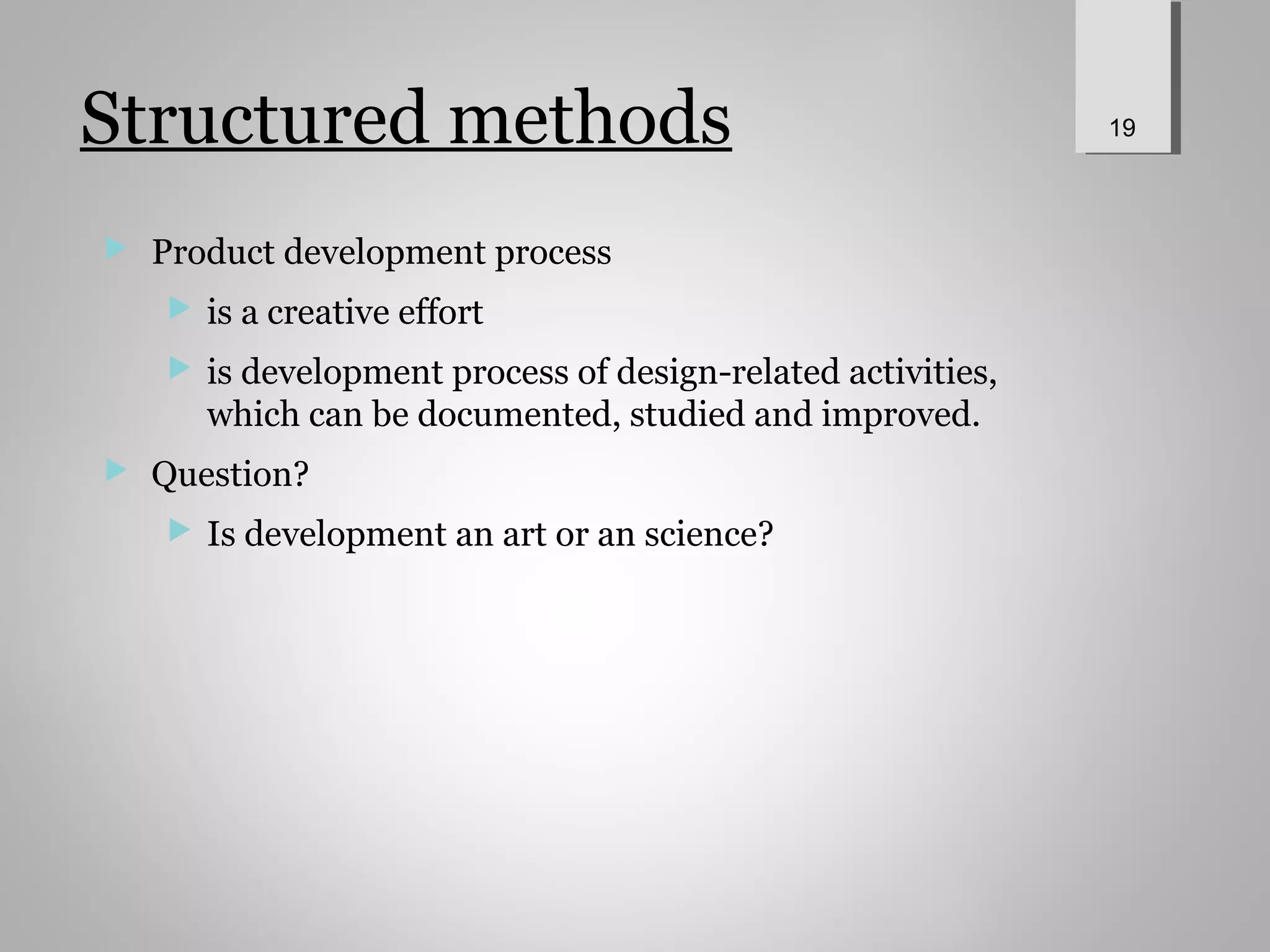 Structured methods

19

Product development process

is a creative effort

is development process of design-related activities, which can be documented, studied and improved.

Question?

Is development an art or an science?